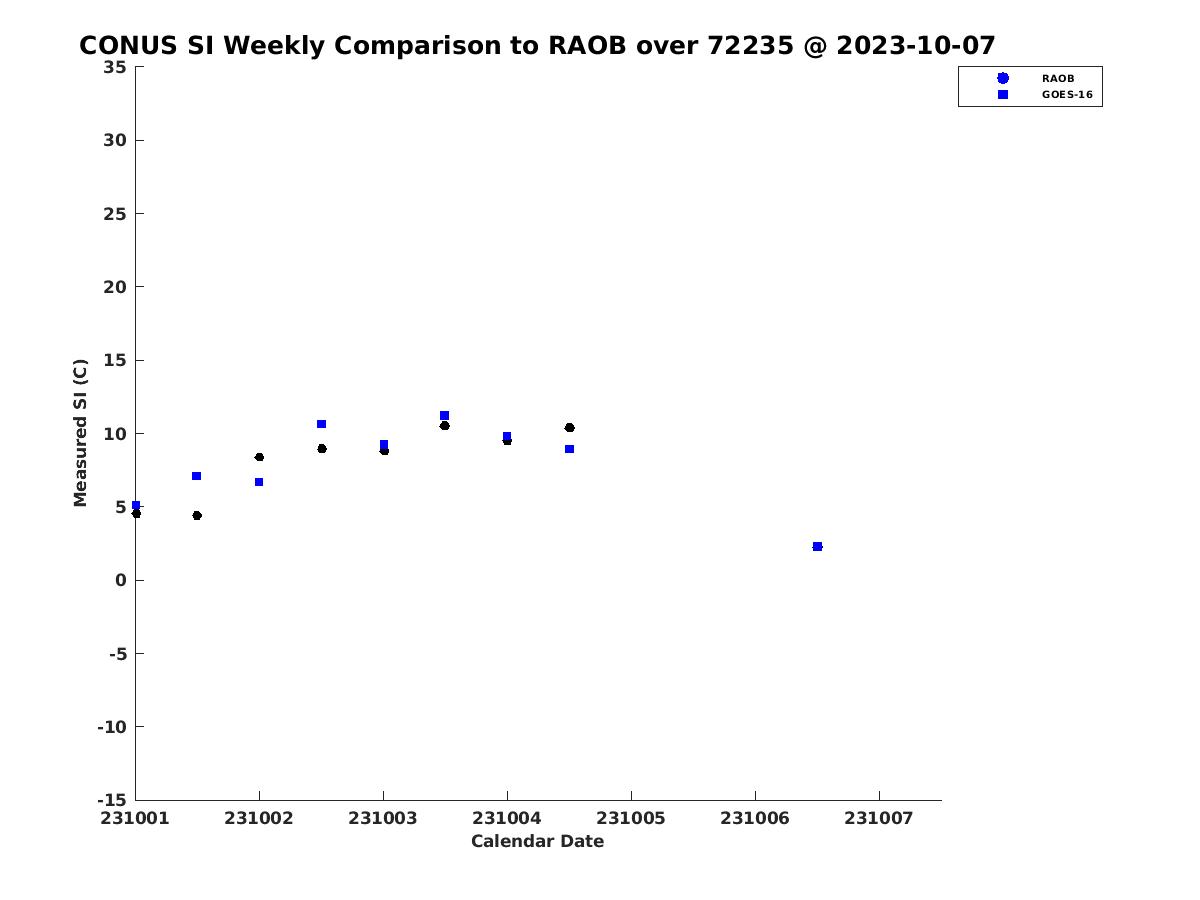 CONUS SI Weekly Comparison to RAOB over 72235 @ 2023-10-07

RAOB
GOES-16

Measured SI (C)

35
30
25
20
15
10
5
0
-5
-10
-15

231001
231002
231003
231004
231005
231006
231007

Calendar Date